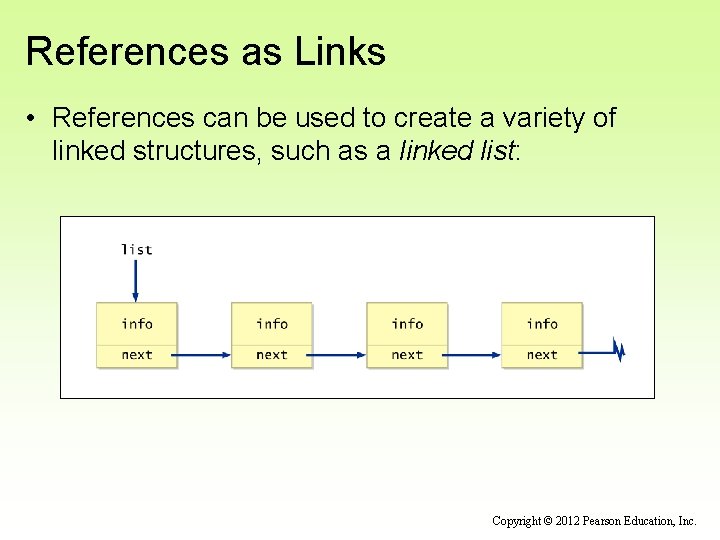 References as Links

• References can be used to create a variety of linked structures, such as a linked list:

list

info
next

info
next

info
next

info
next

Copyright © 2012 Pearson Education, Inc.